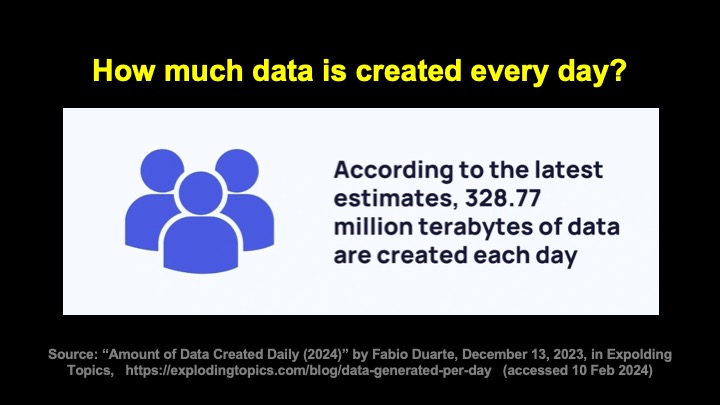 How much data is created every day?

According to the latest estimates, 328.77 million terabytes of data are created each day

Source: “Amount of Data Created Daily (2024)” by Fabio Duarte, December 13, 2023, in Expolding Topics, https://explodingtopics.com/blog/data-generated-per-day (accessed 10 Feb 2024)